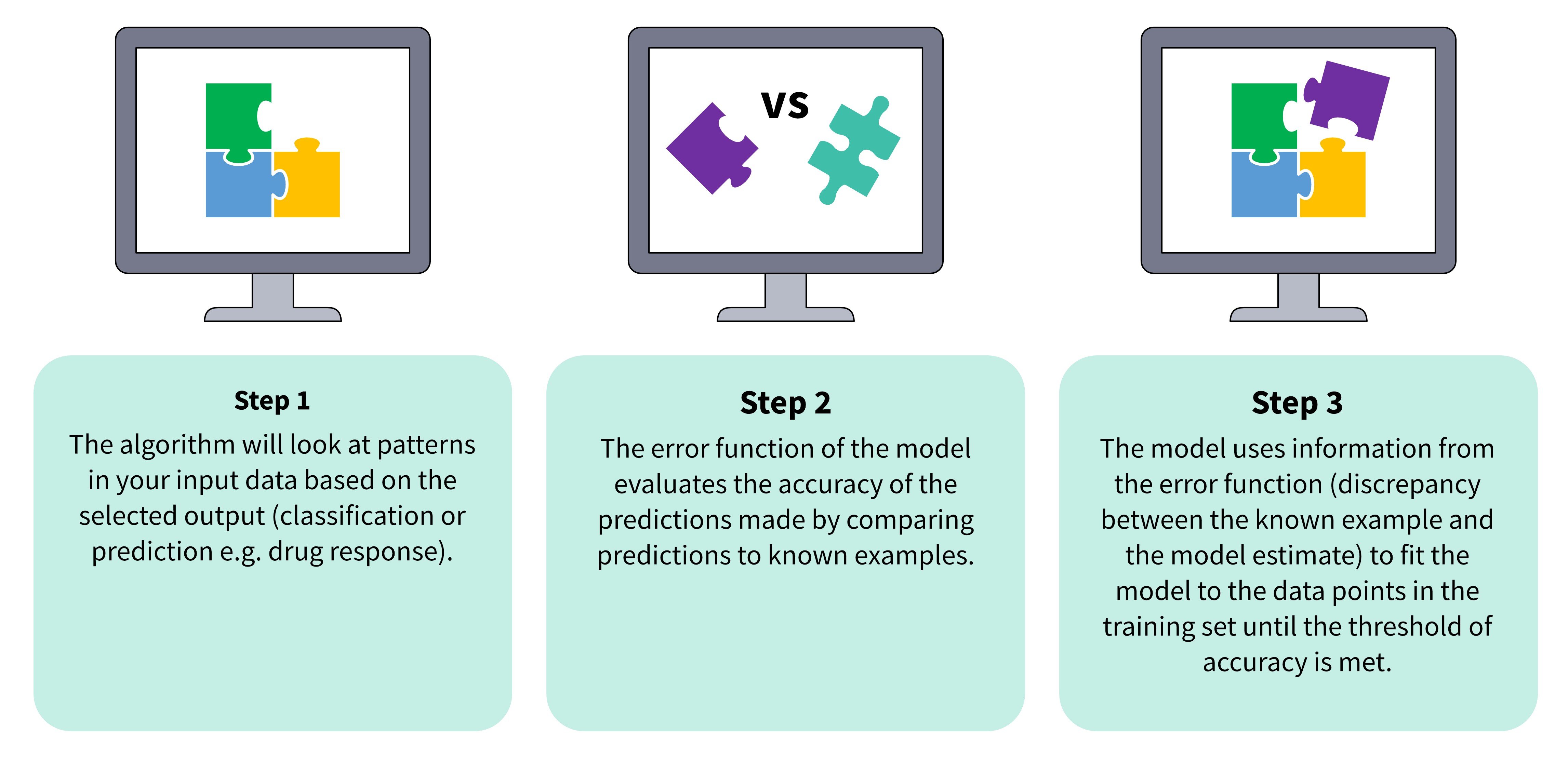 VS

Step 1
The algorithm will look at patterns in your input data based on the selected output (classification or prediction e.g. drug response).

Step 2
The error function of the model evaluates the accuracy of the predictions made by comparing predictions to known examples.

Step 3
The model uses information from the error function (discrepancy between the known example and the model estimate) to fit the model to the data points in the training set until the threshold of accuracy is met.